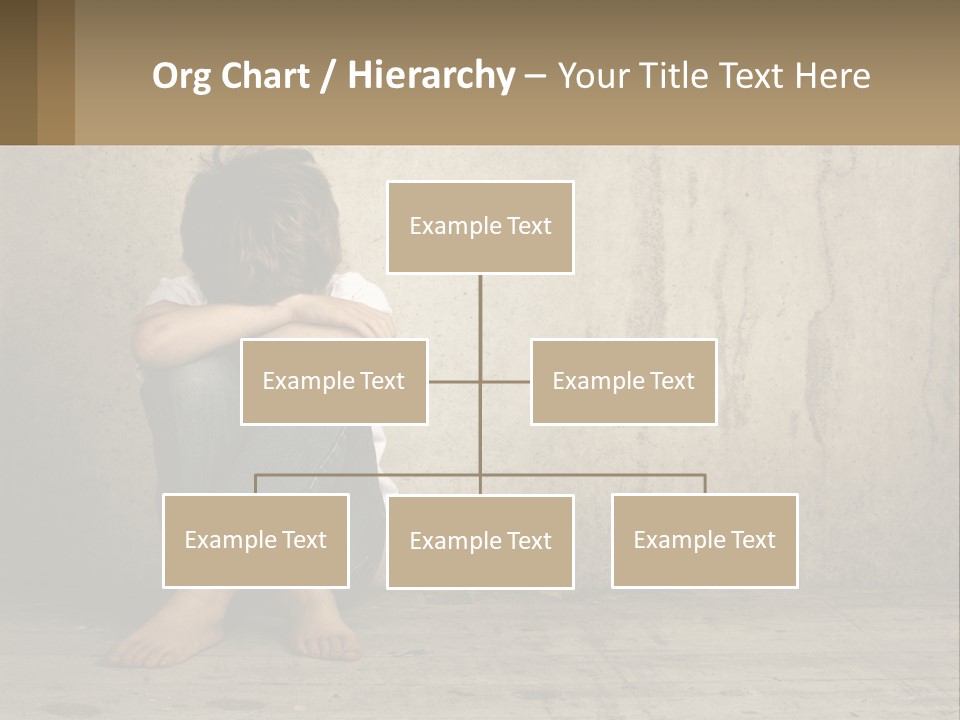 Org Chart / Hierarchy – Your Title Text Here

Example Text

Example Text

Example Text

Example Text

Example Text

Example Text